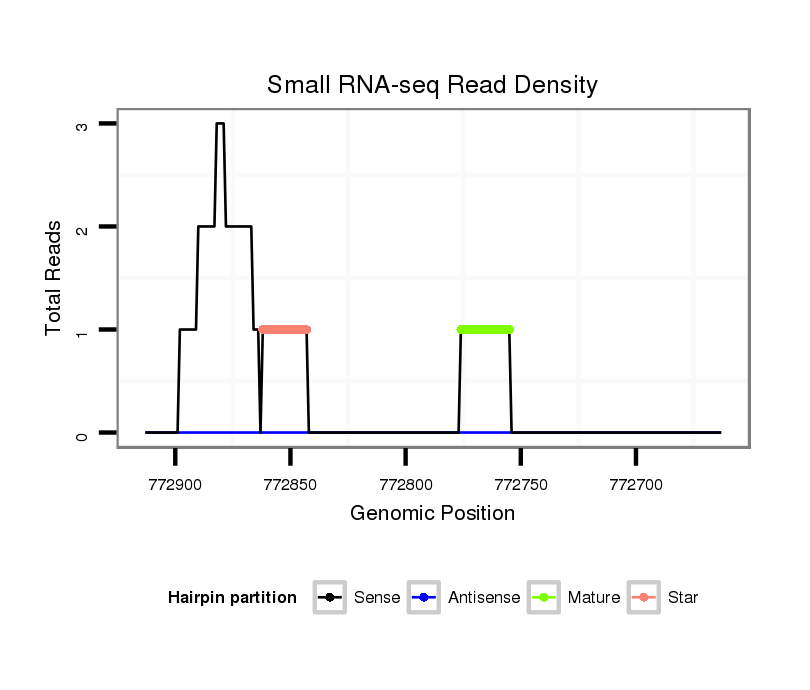 Small RNA-seq Read Density

Total Reads

3
2
1
0

772900
772850
772800
772750
772700

Genomic Position

Hairpin partition
Sense
Antisense
Mature
Star